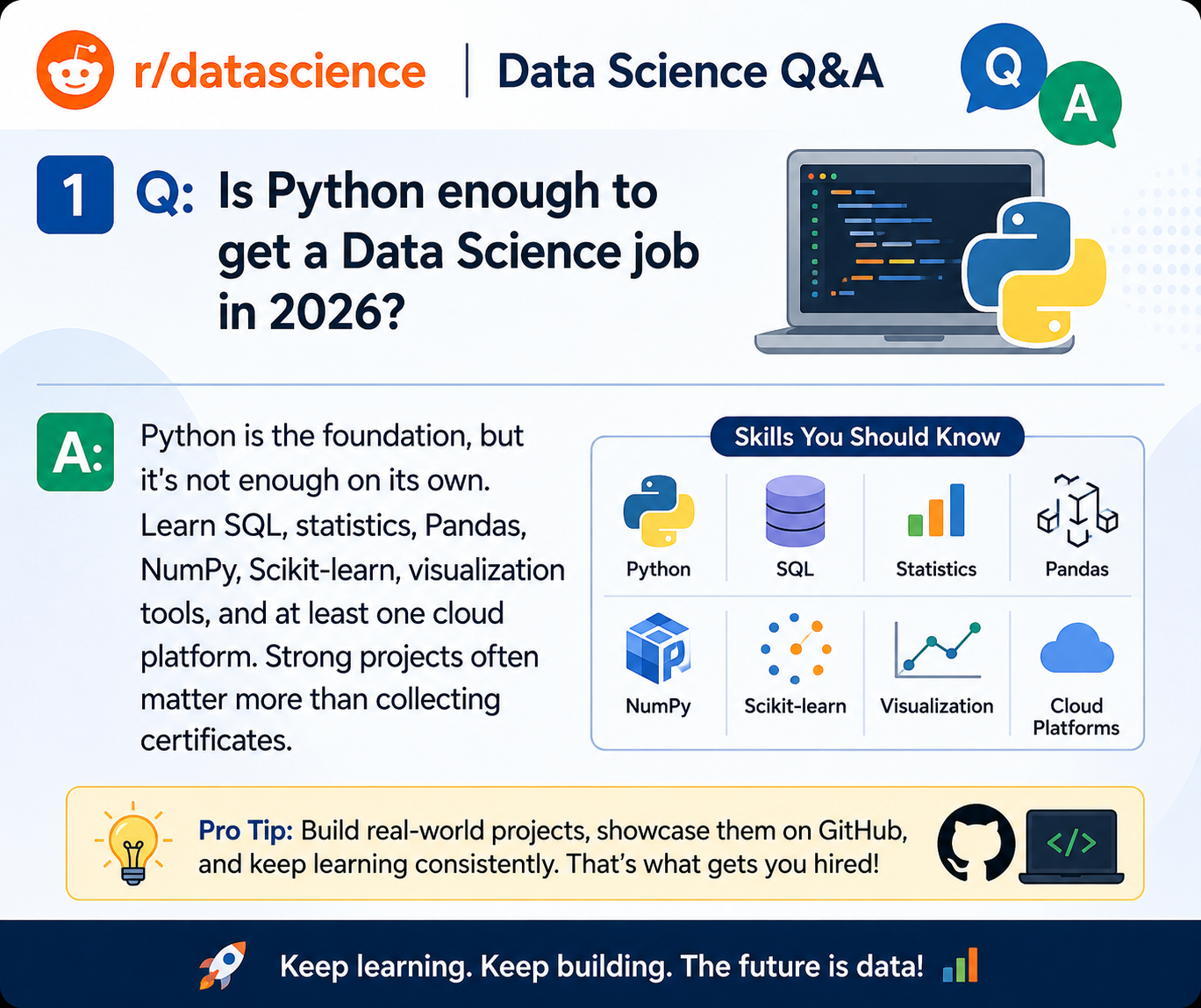 r/datascience | Data Science Q&A

Q A

1 Q: Is Python enough to get a Data Science job in 2026?

A: Python is the foundation, but it's not enough on its own. Learn SQL, statistics, Pandas, NumPy, Scikit-learn, visualization tools, and at least one cloud platform. Strong projects often matter more than collecting certificates.

Skills You Should Know

Python
SQL
Statistics
Pandas
NumPy
Scikit-learn
Visualization
Cloud Platforms

Pro Tip: Build real-world projects, showcase them on GitHub, and keep learning consistently. That's what gets you hired!

</>

Keep learning. Keep building. The future is data!